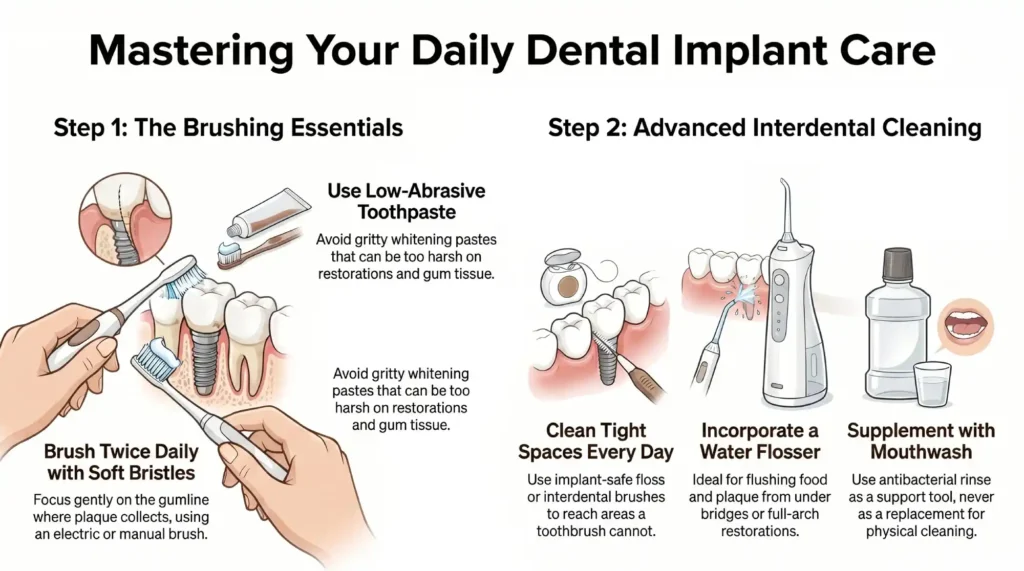 Mastering Your Daily Dental Implant Care

Step 1: The Brushing Essentials

Use Low-Abrasive Toothpaste

Avoid gritty whitening pastes that can be too harsh on restorations and gum tissue.

Avoid gritty whitening pastes that can be too harsh on restorations and gum tissue.

Brush Twice Daily with Soft Bristles

Focus gently on the gumline where plaque collects, using an electric or manual brush.

Step 2: Advanced Interdental Cleaning

Clean Tight Spaces Every Day

Use implant-safe floss or interdental brushes to reach areas a toothbrush cannot.

Incorporate a Water Flosser

Ideal for flushing food and plaque from under bridges or full-arch restorations.

Supplement with Mouthwash

Use antibacterial rinse as a support tool, never as a replacement for physical cleaning.